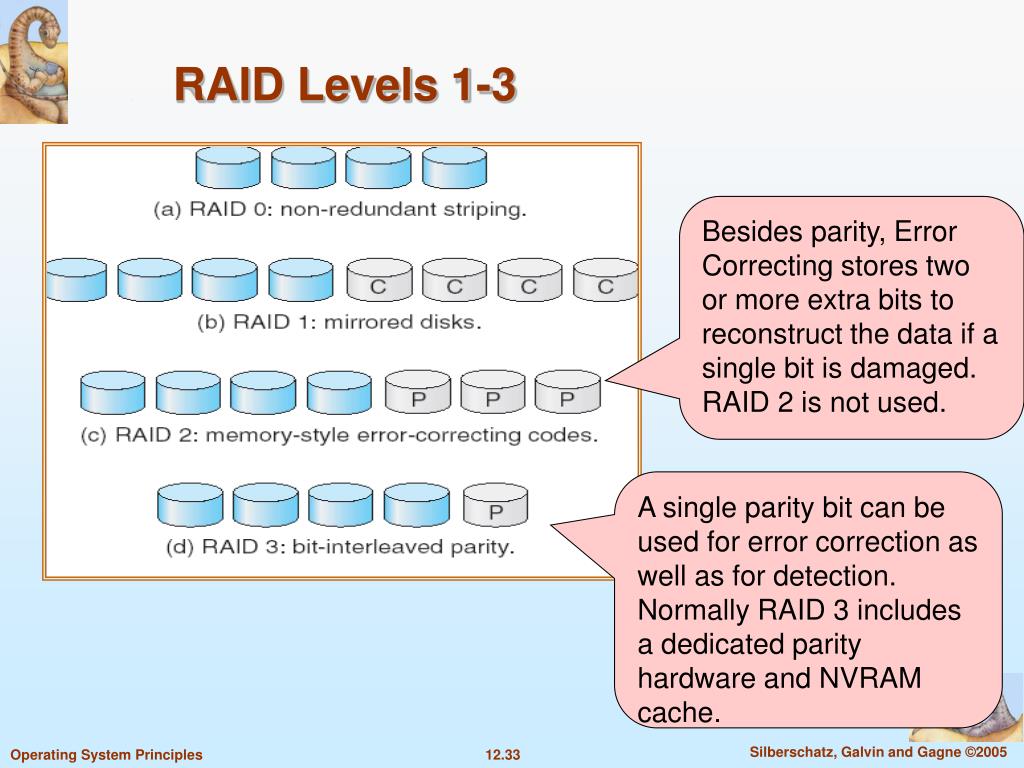 RAID Levels 1-3

(a) RAID 0: non-redundant striping.

C C C C

(b) RAID 1: mirrored disks.

P P P

(c) RAID 2: memory-style error-correcting codes.

P

(d) RAID 3: bit-interleaved parity.

Besides parity, Error Correcting stores two or more extra bits to reconstruct the data if a single bit is damaged. RAID 2 is not used.

A single parity bit can be used for error correction as well as for detection. Normally RAID 3 includes a dedicated parity hardware and NVRAM cache.

Operating System Principles

12.33

Silberschatz, Galvin and Gagne ©2005